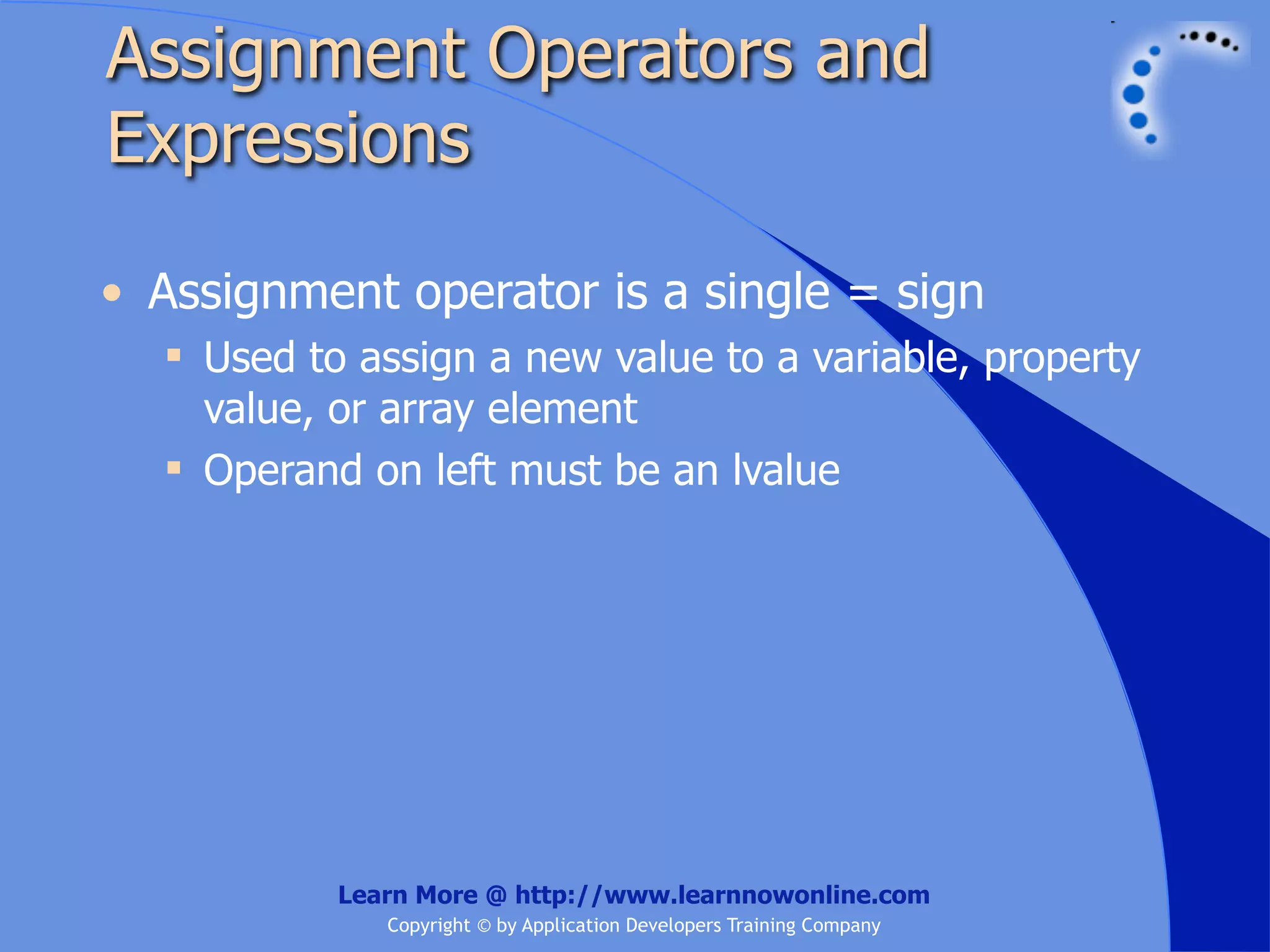 Assignment Operators and Expressions

• Assignment operator is a single = sign
▪ Used to assign a new value to a variable, property value, or array element
▪ Operand on left must be an lvalue

Learn More @ http://www.learnnowonline.com
Copyright © by Application Developers Training Company